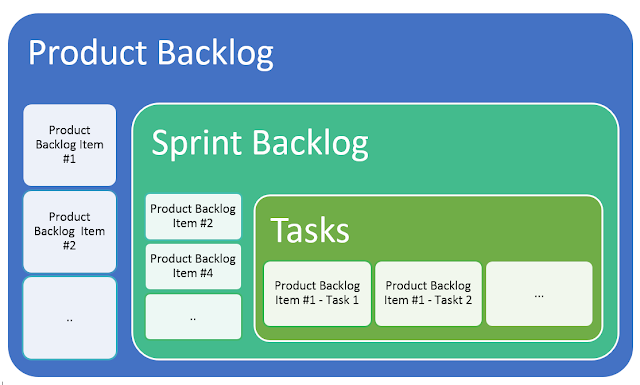 Product Backlog

Product Backlog Item #1

Product Backlog Item #2

..

Sprint Backlog

Product Backlog Item #2

Product Backlog Item #4

..

Tasks

Product Backlog Item #1 - Task 1

Product Backlog Item #1 - Taskt 2

...